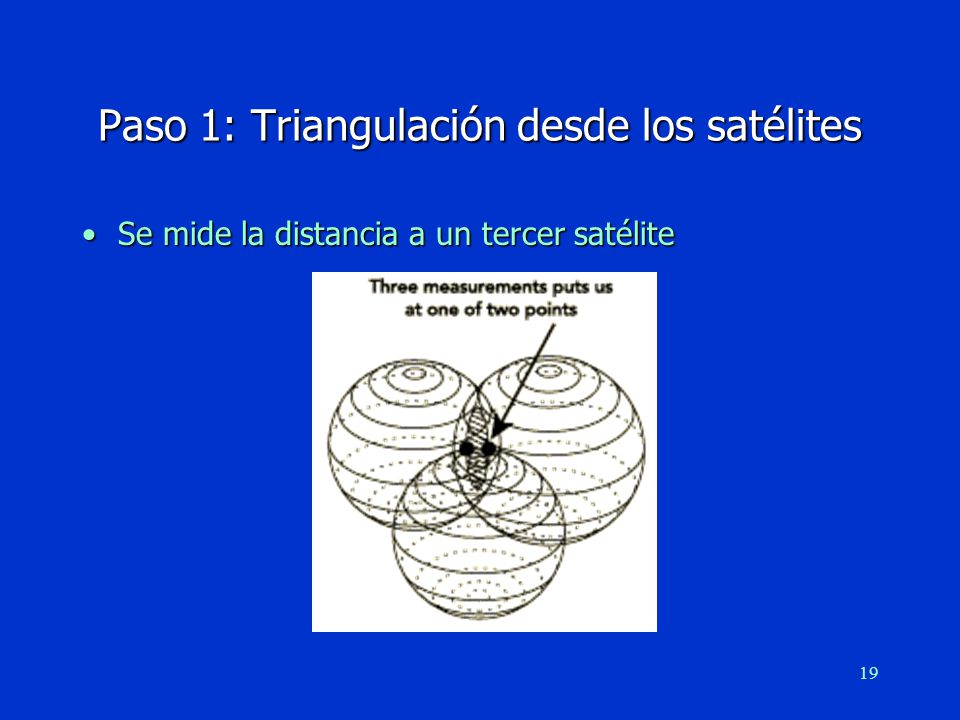 Paso 1: Triangulación desde los satélites

• Se mide la distancia a un tercer satélite

Three measurements puts us at one of two points

19